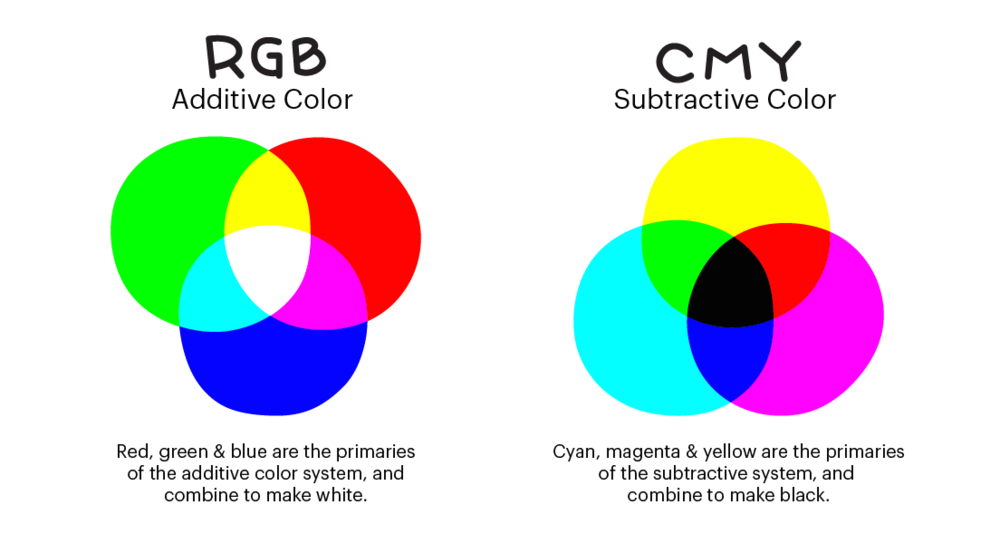 RGB
Additive Color

Red, green & blue are the primaries of the additive color system, and combine to make white.

CMY
Subtractive Color

Cyan, magenta & yellow are the primaries of the subtractive system, and combine to make black.